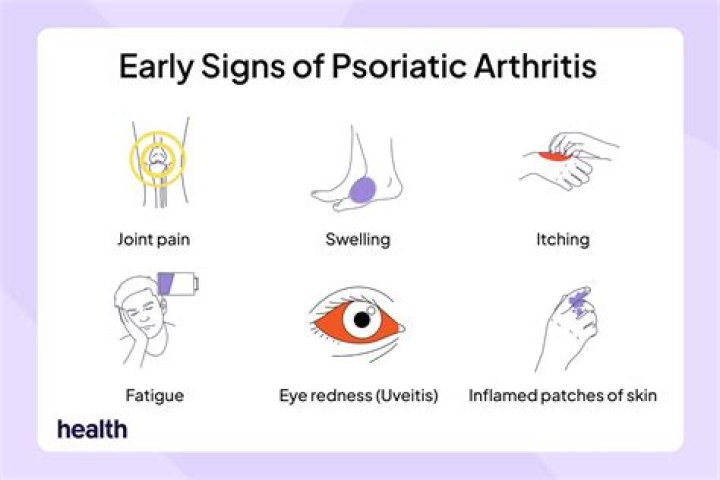 Early Signs of Psoriatic Arthritis

Joint pain

Swelling

Itching

Fatigue

Eye redness (Uveitis)

Inflamed patches of skin

health